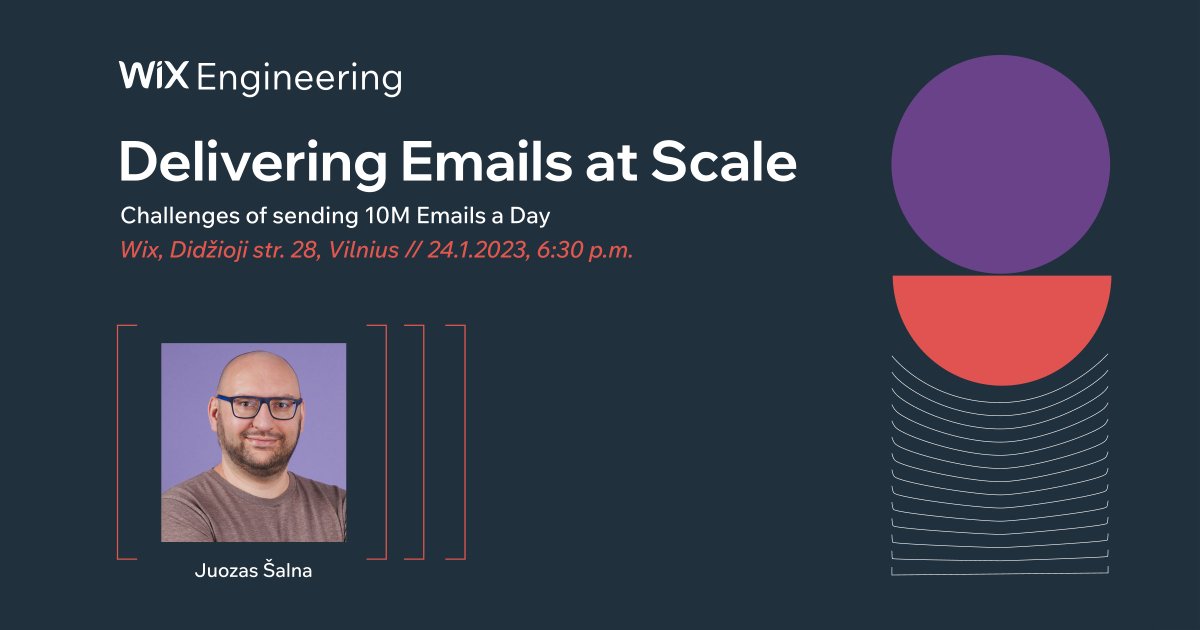 WiX Engineering

Delivering Emails at Scale

Challenges of sending 10M Emails a Day

Wix, Didžioji str. 28, Vilnius // 24.1.2023, 6:30 p.m.

Juozas Šalna